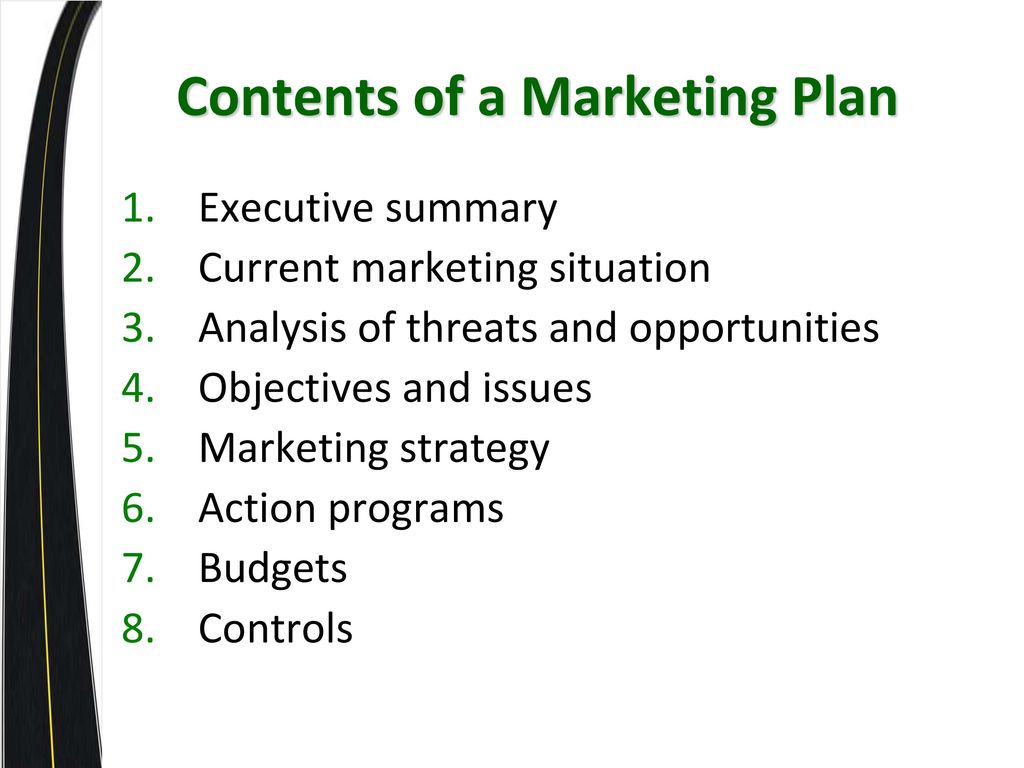 Contents of a Marketing Plan

1. Executive summary
2. Current marketing situation
3. Analysis of threats and opportunities
4. Objectives and issues
5. Marketing strategy
6. Action programs
7. Budgets
8. Controls